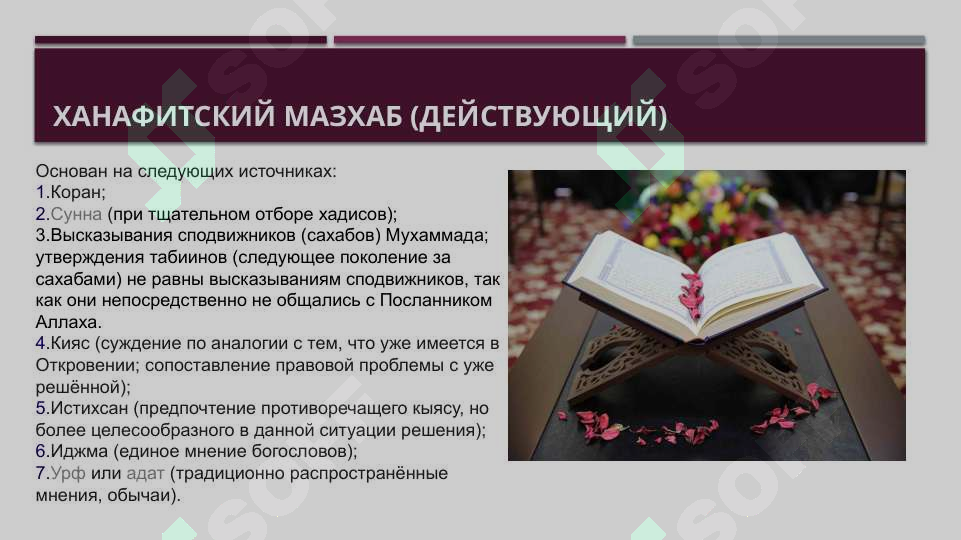 ХАНАФИТСКИЙ МАЗХАБ (ДЕЙСТВУЮЩИЙ)

Основан на следующих источниках:
1.Коран;
2.Сунна (при тщательном отборе хадисов);
3.Высказывания сподвижников (сахабов) Мухаммада; утверждения табиинов (следующее поколение за сахабами) не равны высказываниям сподвижников, так как они непосредственно не общались с Посланником Аллаха.
4.Кияс (суждение по аналогии с тем, что уже имеется в Откровении; сопоставление правовой проблемы с уже решённой);
5.Истихсан (предпочтение противоречащего кыясу, но более целесообразного в данной ситуации решения);
6.Иджма (единое мнение богословов);
7.Урф или адат (традиционно распространённые мнения, обычаи).